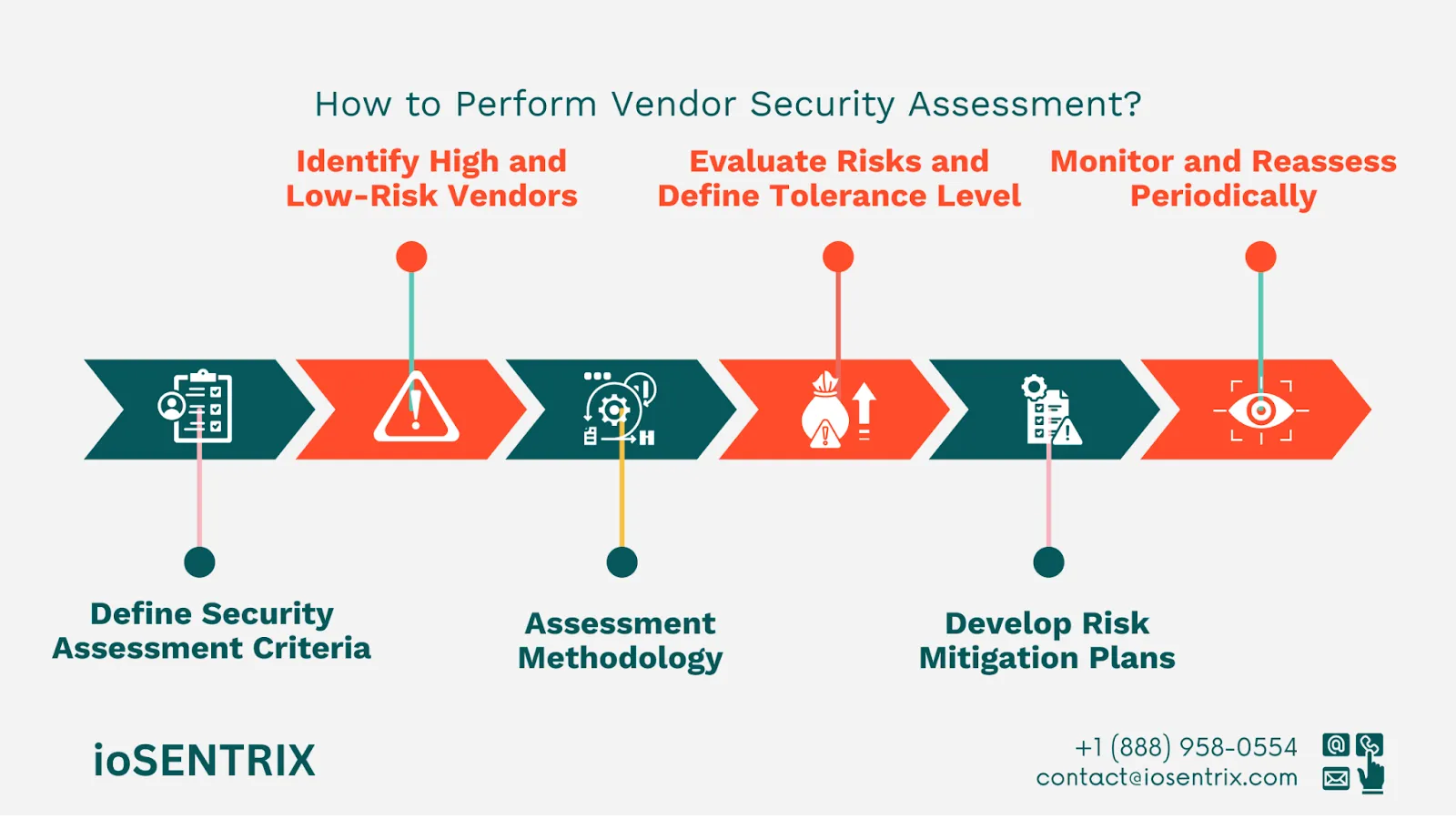 How to Perform Vendor Security Assessment?

Identify High and Low-Risk Vendors

Evaluate Risks and Define Tolerance Level

Monitor and Reassess Periodically

Define Security Assessment Criteria

Assessment Methodology

Develop Risk Mitigation Plans

ioSENTRIX

+1 (888) 958-0554
contact@iosentrix.com